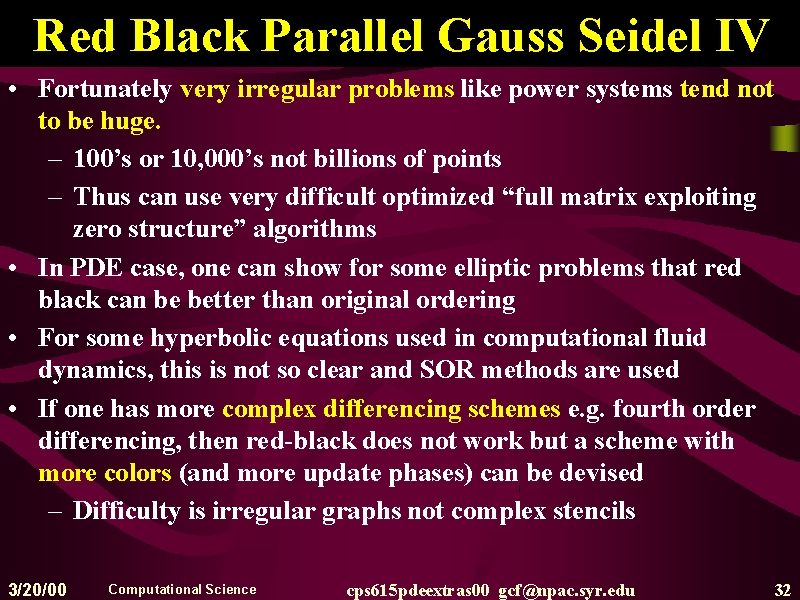 Red Black Parallel Gauss Seidel IV

• Fortunately very irregular problems like power systems tend not to be huge.
– 100's or 10,000's not billions of points
– Thus can use very difficult optimized "full matrix exploiting zero structure" algorithms
• In PDE case, one can show for some elliptic problems that red black can be better than original ordering
• For some hyperbolic equations used in computational fluid dynamics, this is not so clear and SOR methods are used
• If one has more complex differencing schemes e.g. fourth order differencing, then red-black does not work but a scheme with more colors (and more update phases) can be devised
– Difficulty is irregular graphs not complex stencils

3/20/00 Computational Science cps615pdeextras00 gcf@npac.syr.edu 32